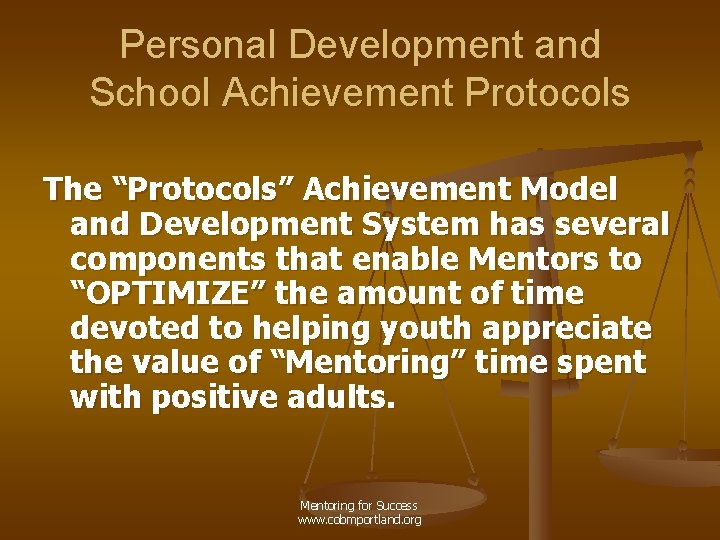 Personal Development and School Achievement Protocols

The “Protocols” Achievement Model and Development System has several components that enable Mentors to “OPTIMIZE” the amount of time devoted to helping youth appreciate the value of “Mentoring” time spent with positive adults.

Mentoring for Success
www.cobmportland.org